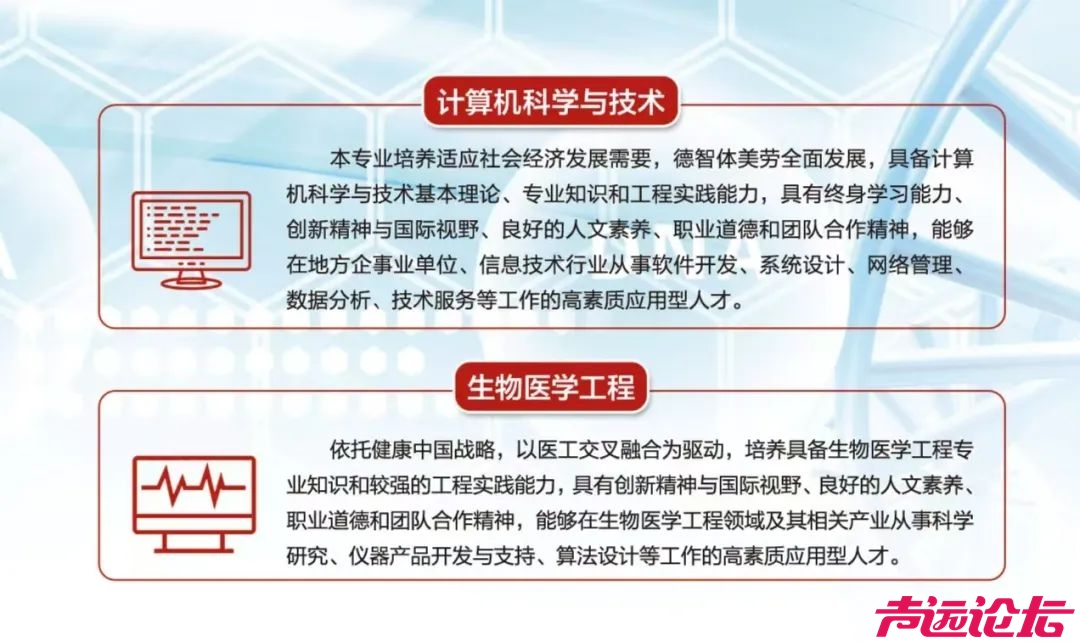 计算机科学与技术

本专业培养适应社会经济发展需要，德智体美劳全面发展，具备计算机科学与技术基本理论、专业知识和工程实践能力，具有终身学习能力、创新精神与国际视野、良好的人文素养、职业道德和团队合作精神，能够在地方企事业单位、信息技术行业从事软件开发、系统设计、网络管理、数据分析、技术服务等工作的高素质应用型人才。

生物医学工程

依托健康中国战略，以医工交叉融合为驱动，培养具备生物医学工程专业知识和较强的工程实践能力，具有创新精神与国际视野、良好的人文素养、职业道德和团队合作精神，能够在生物医学工程领域及其相关产业从事科学研究、仪器产品开发与支持、算法设计等工作的高素质应用型人才。

声远论坛